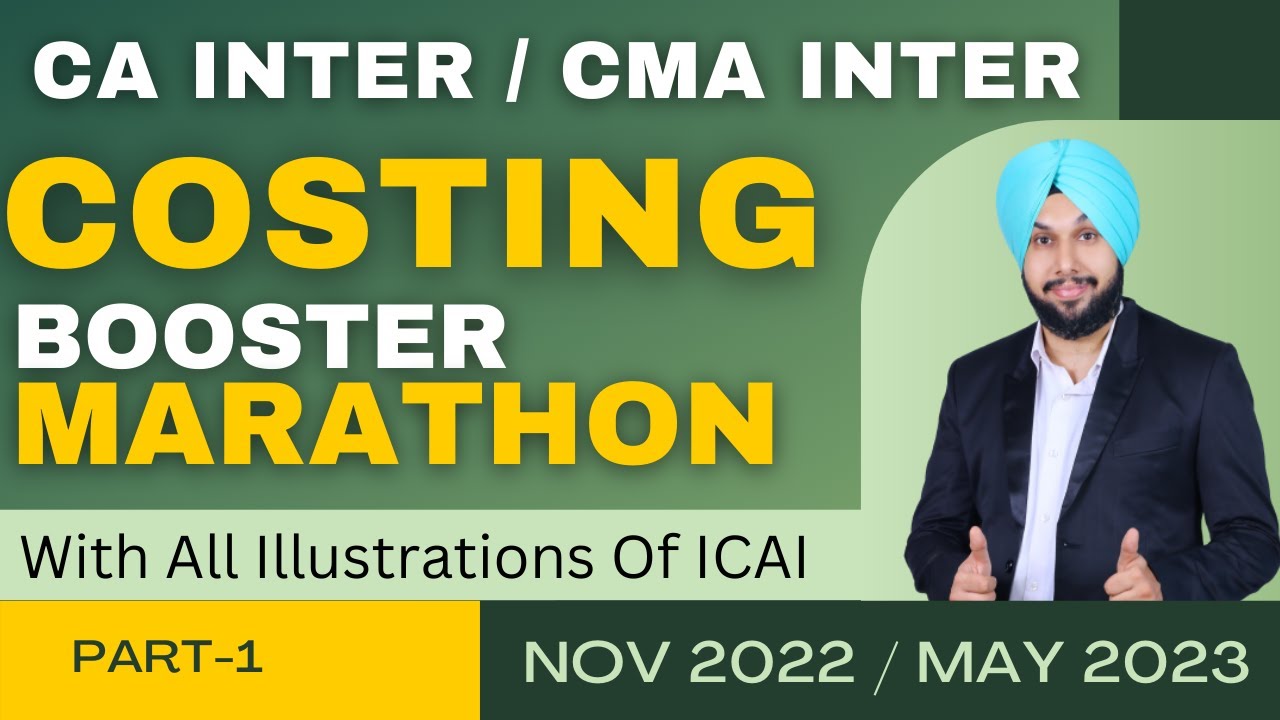 CA INTER / CMA INTER

COSTING
BOOSTER
MARATHON

With All Illustrations Of ICAI

PART-1

NOV 2022 / MAY 2023